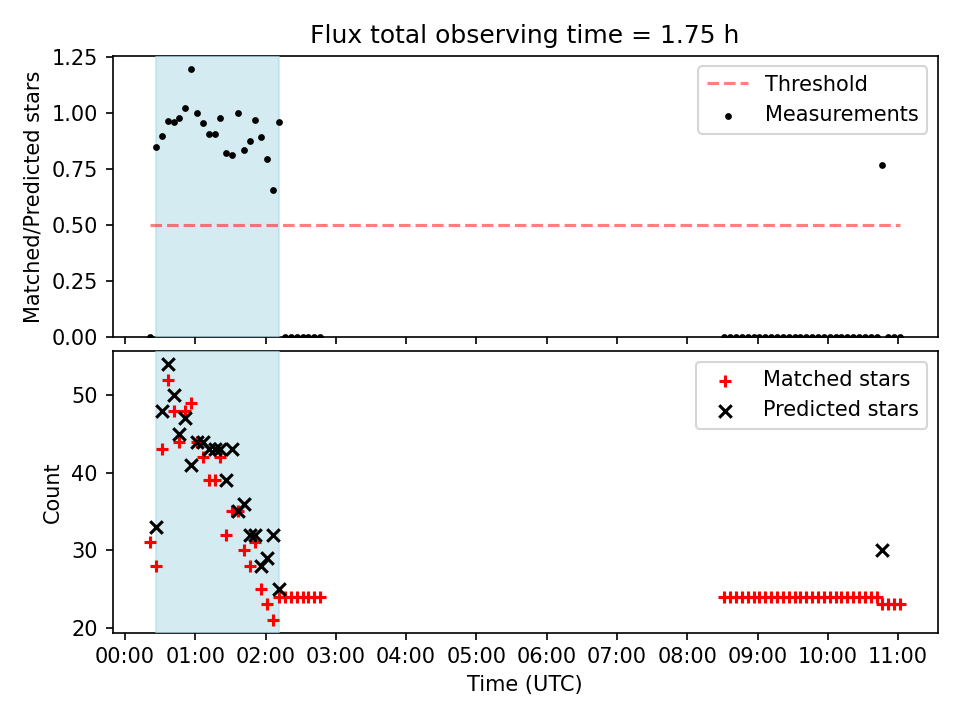 Flux total observing time = 1.75 h

Matched/Predicted stars

1.25
1.00
0.75
0.50
0.25
0.00

Threshold
Measurements

Count

50
40
30
20

Matched stars
Predicted stars

00:00 01:00 02:00 03:00 04:00 05:00 06:00 07:00 08:00 09:00 10:00 11:00

Time (UTC)